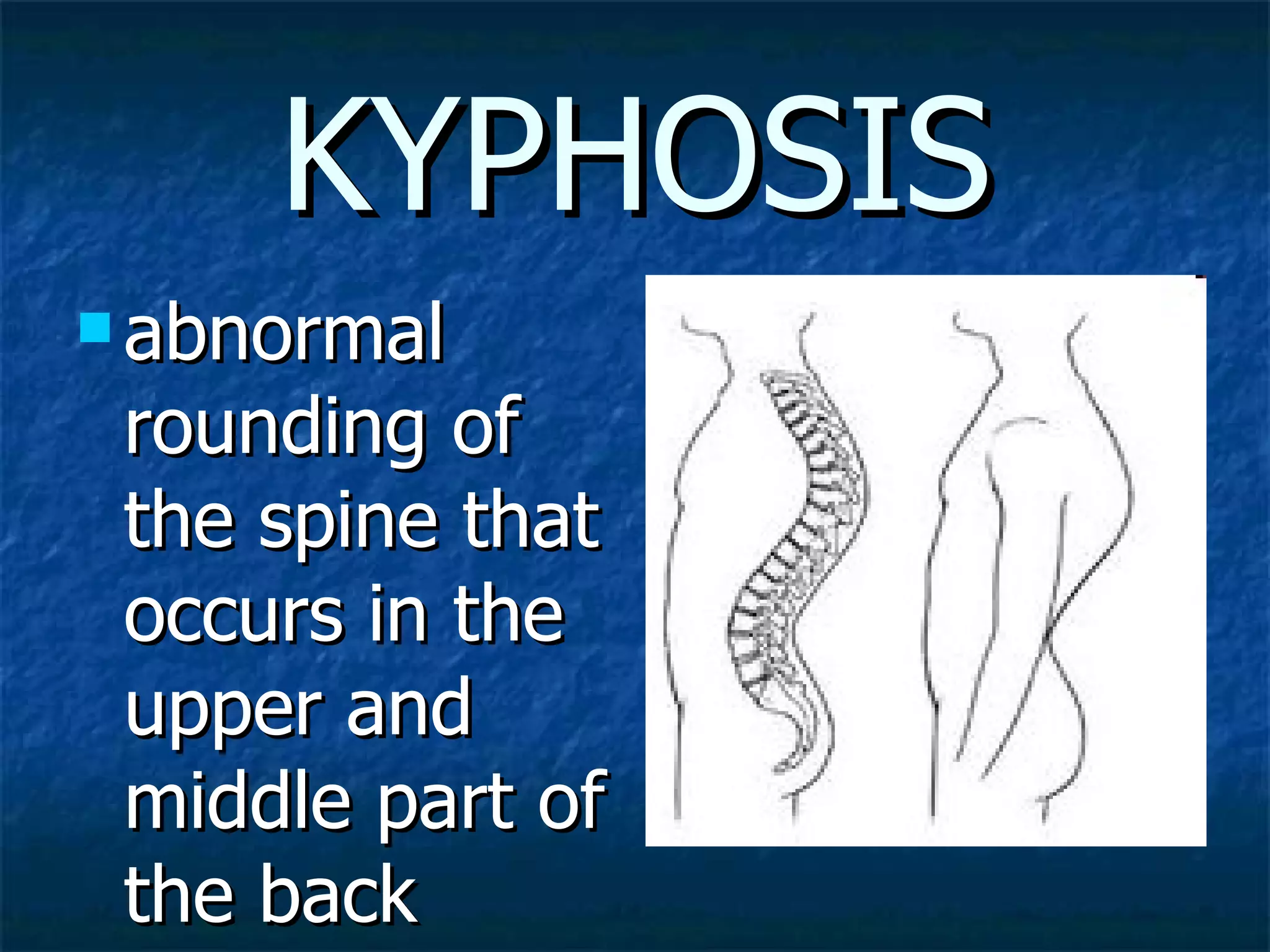 KYPHOSIS

abnormal rounding of the spine that occurs in the upper and middle part of the back